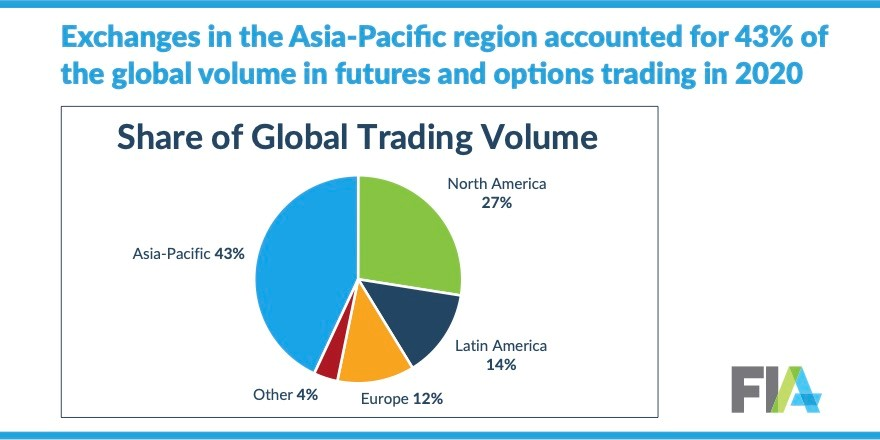 Exchanges in the Asia-Pacific region accounted for 43% of the global volume in futures and options trading in 2020

Share of Global Trading Volume

North America 27%

Asia-Pacific 43%

Latin America 14%

Other 4%

Europe 12%

FIA